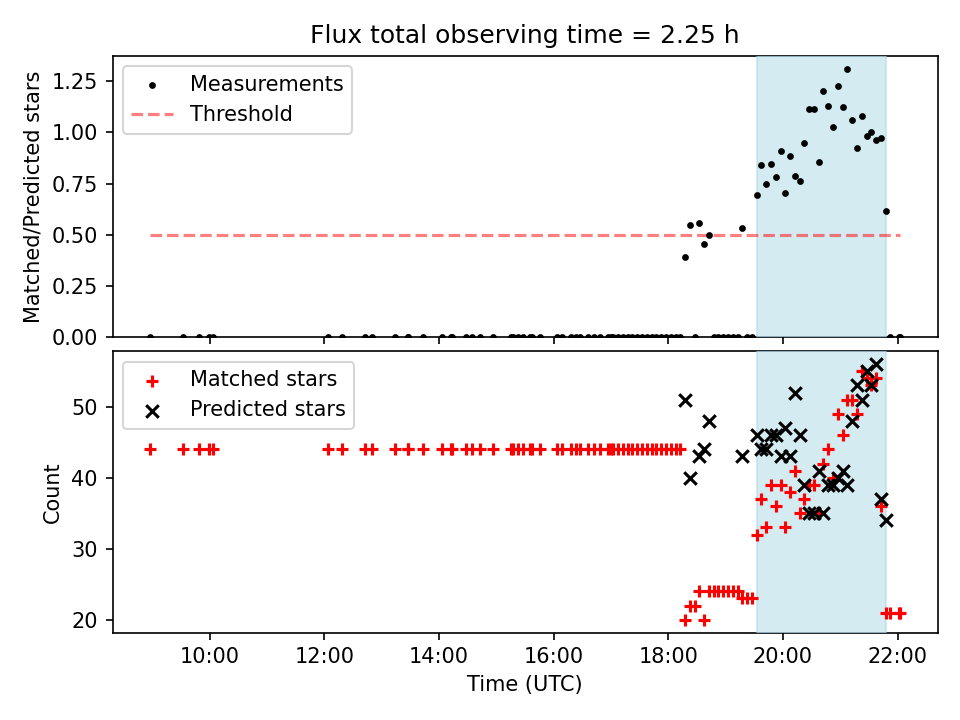 Flux total observing time = 2.25 h

Measurements
Threshold

Matched/Predicted stars

1.25
1.00
0.75
0.50
0.25
0.00

Matched stars
Predicted stars

Count

50
40
30
20

10:00
12:00
14:00
16:00
18:00
20:00
22:00

Time (UTC)